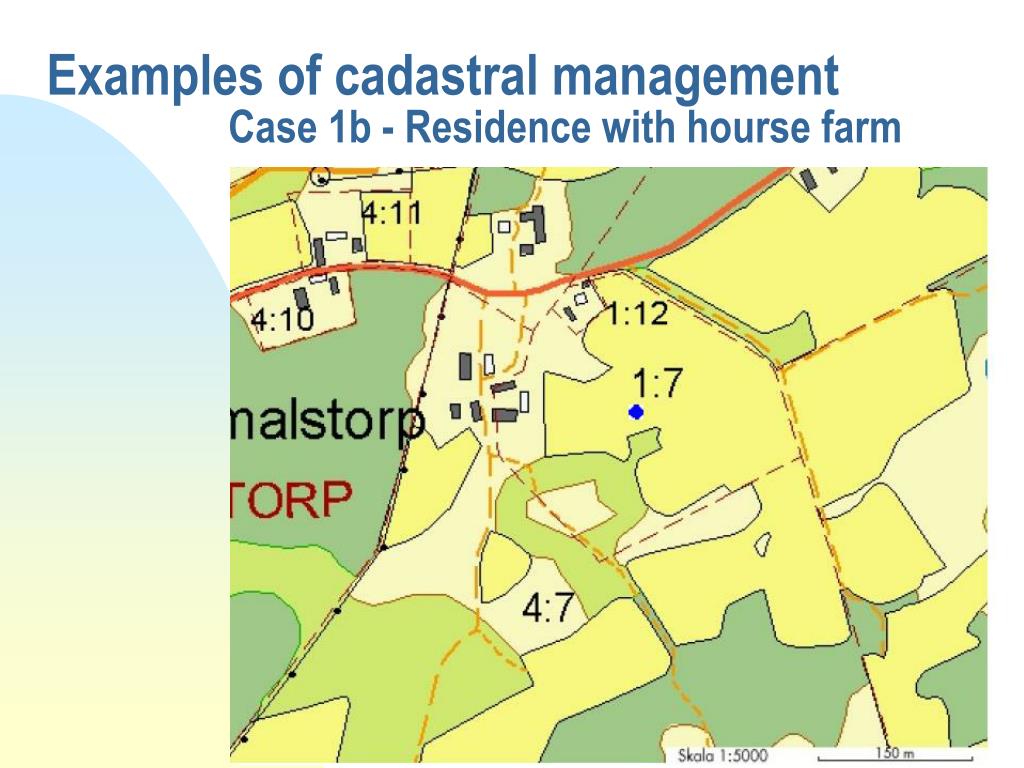 Examples of cadastral management
Case 1b - Residence with hourse farm

4:11
4:10
1:12
1:7
malstorp
TORP
4:7
Skala 1:5000
150 m